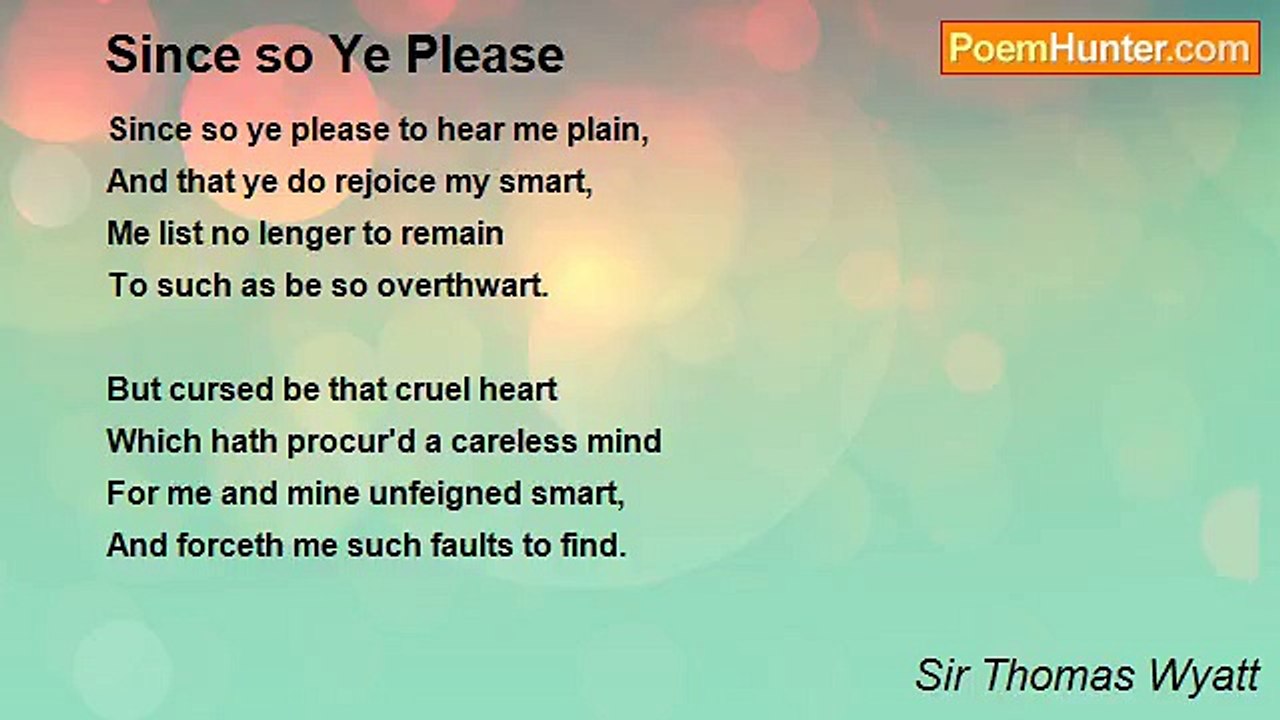 Since so Ye Please

PoemHunter.com

Since so ye please to hear me plain,
And that ye do rejoice my smart,
Me list no lenger to remain
To such as be so overthwart.

But cursed be that cruel heart
Which hath procur'd a careless mind
For me and mine unfeigned smart,
And forceth me such faults to find.

Sir Thomas Wyatt